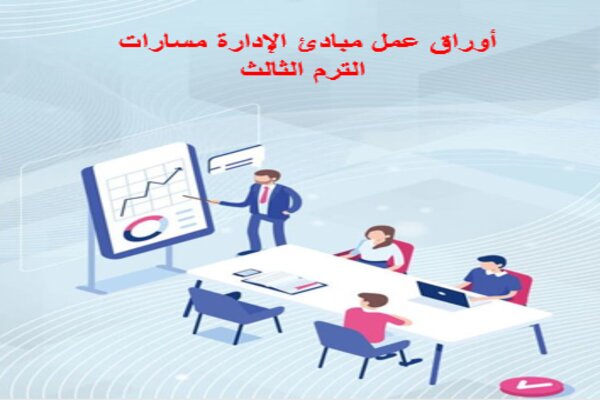 أوراق عمل مبادئ الإدارة مسارات
الترم الثالث